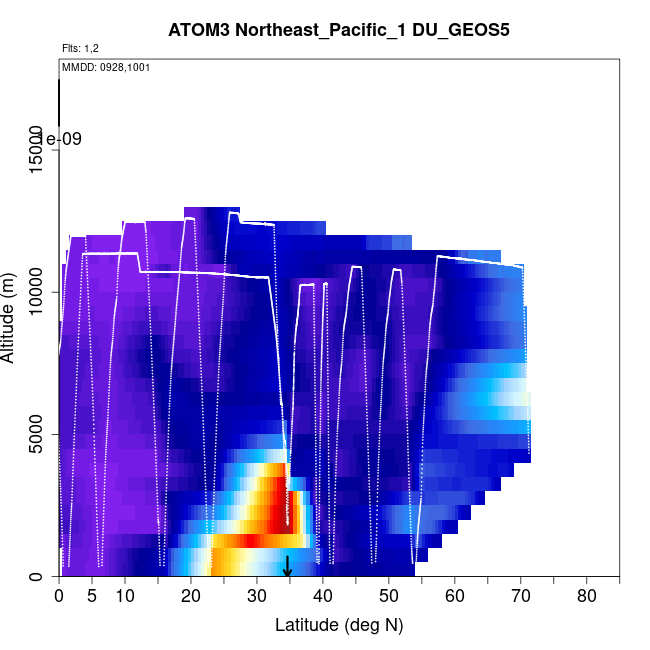 ATOM3 Northeast_Pacific_1 DU_GEOS5

Flts: 1,2

MMDD: 0928,1001

1e-09

Altitude (m)

15000

10000

5000

0

0 5 10 20 30 40 50 60 70 80

Latitude (deg N)